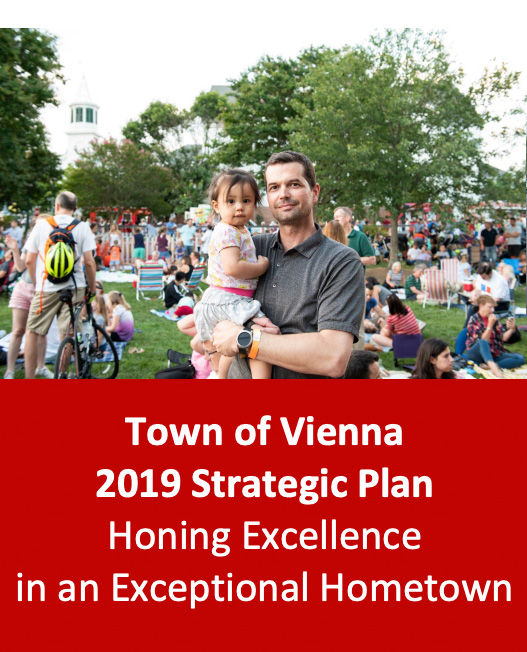 Town of Vienna
2019 Strategic Plan
Honing Excellence
in an Exceptional Hometown